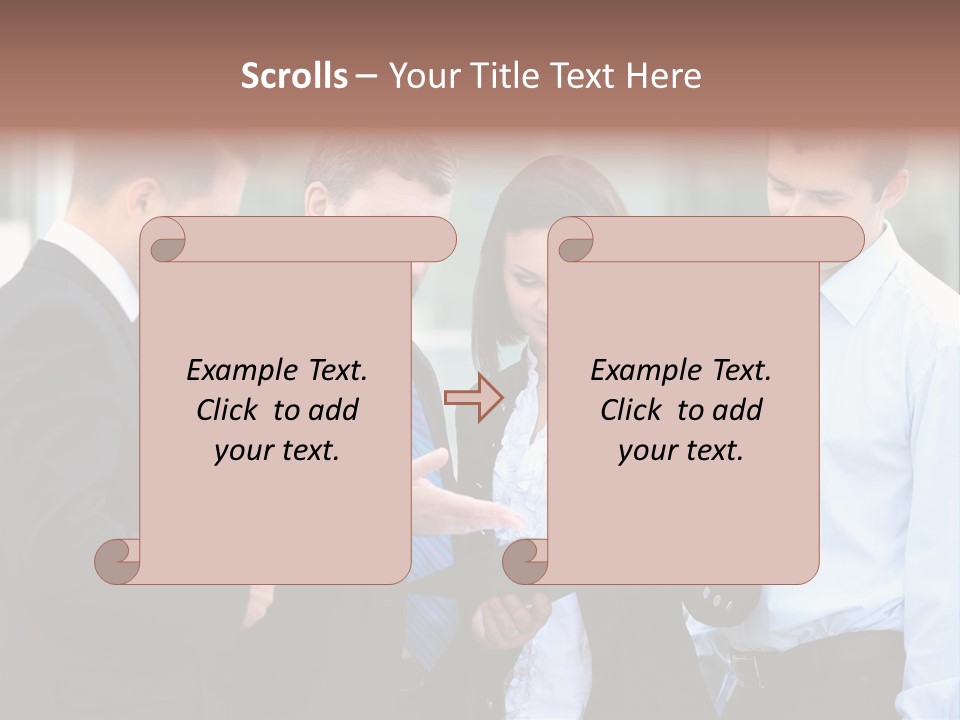 Scrolls – Your Title Text Here

Example Text. Click to add your text.

Example Text. Click to add your text.